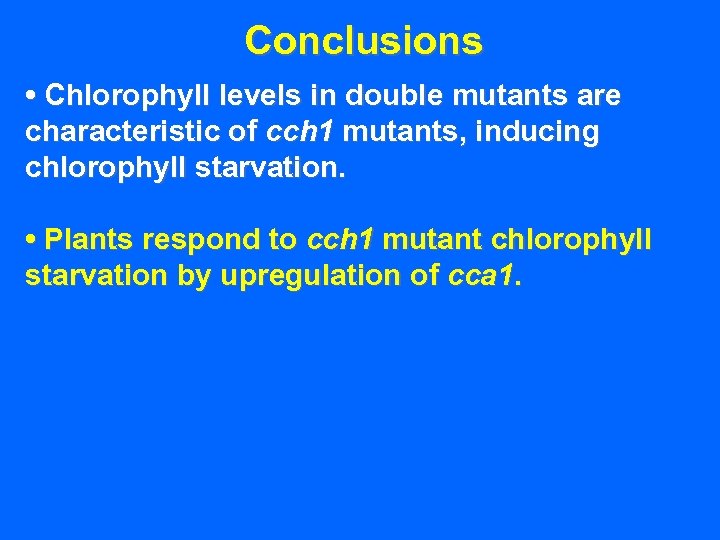 Conclusions

• Chlorophyll levels in double mutants are characteristic of cch1 mutants, inducing chlorophyll starvation.

• Plants respond to cch1 mutant chlorophyll starvation by upregulation of cca1.